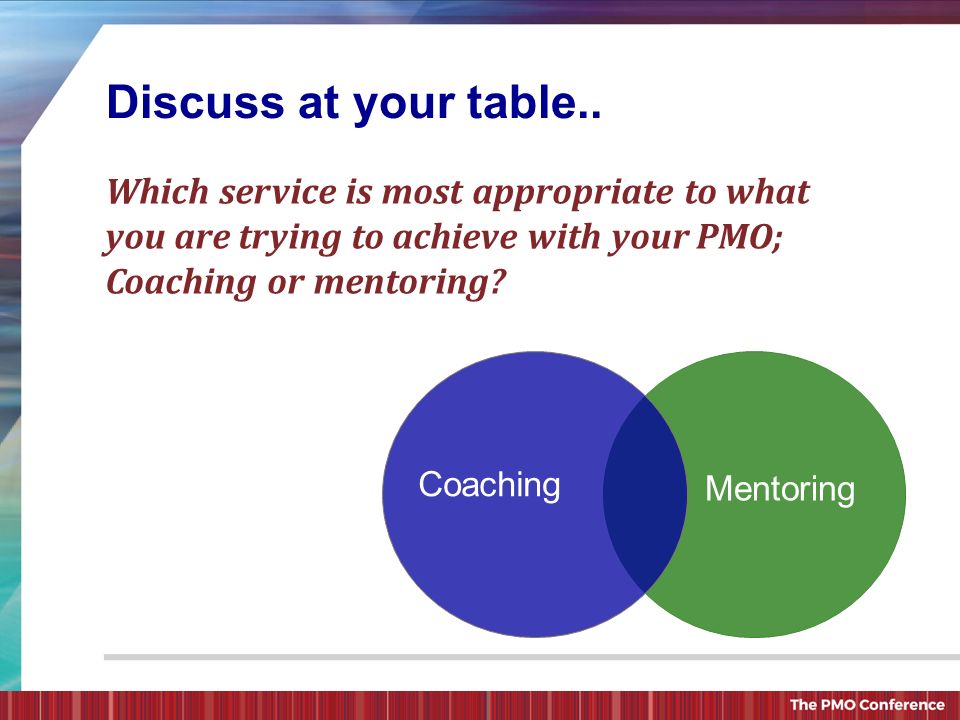 Discuss at your table..

Which service is most appropriate to what you are trying to achieve with your PMO; Coaching or mentoring?

Coaching

Mentoring

The PMO Conference